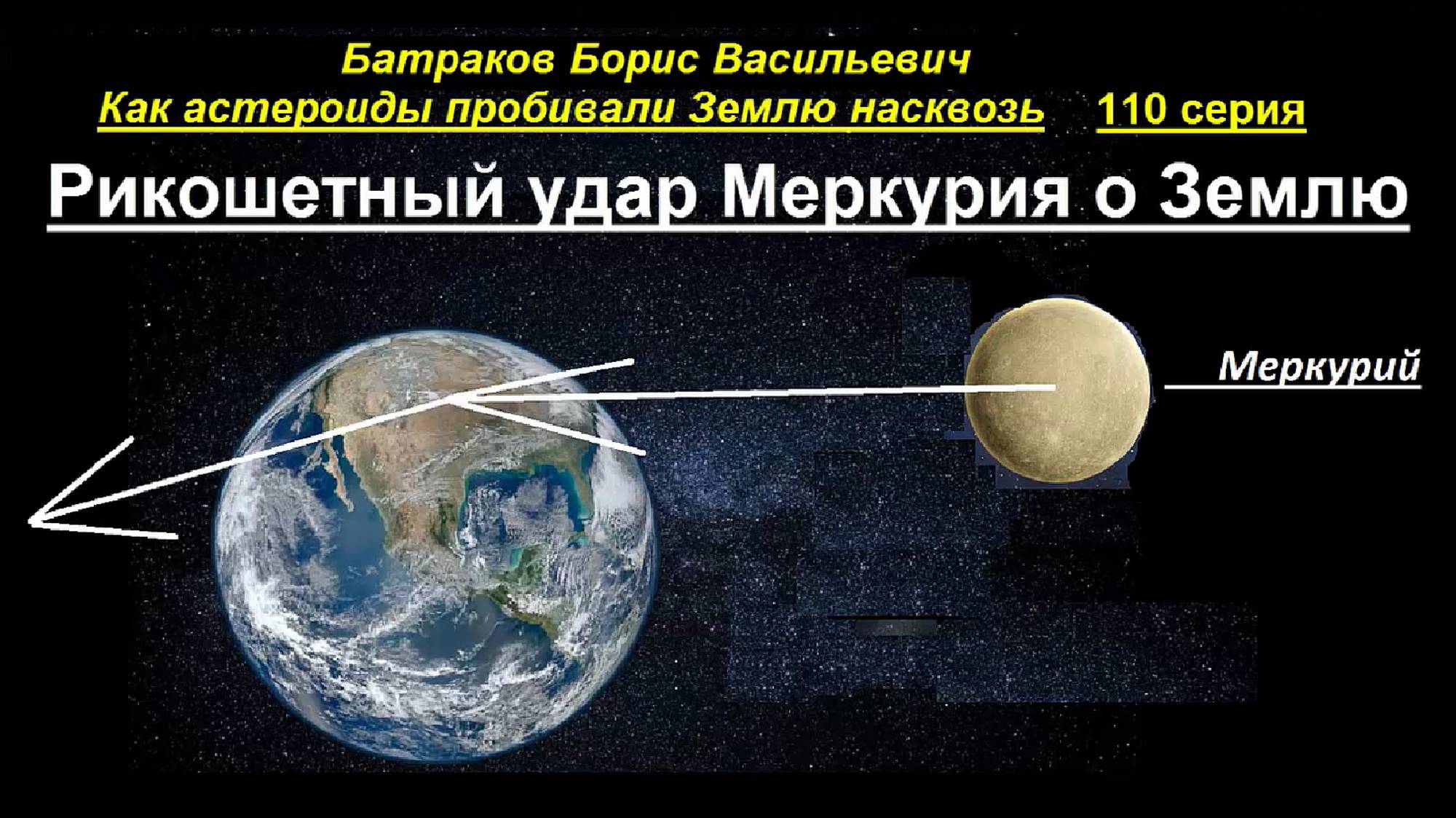 Батраков Борис Васильевич
Как астероиды пробивали Землю насквозь 110 серия

Рикошетный удар Меркурия о Землю

Меркурий